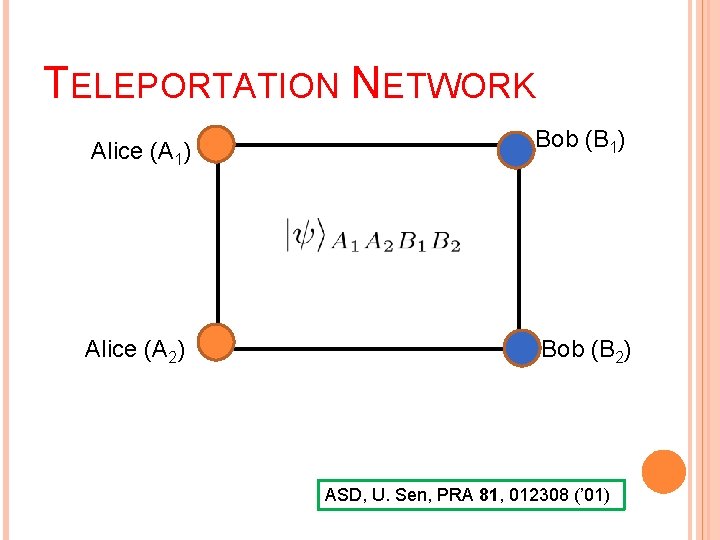 TELEPORTATION NETWORK

Alice ($A_1$)

Bob ($B_1$)

$|\psi\rangle_{A_1 A_2 B_1 B_2}$

Alice ($A_2$)

Bob ($B_2$)

ASD, U. Sen, PRA **81**, 012308 ('01)